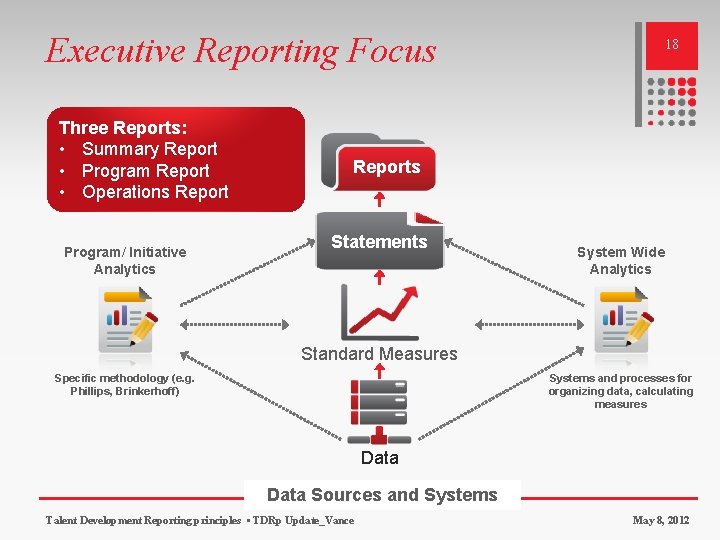 Executive Reporting Focus

18

Three Reports:
• Summary Report
• Program Report
• Operations Report

Reports

Statements

Program/ Initiative Analytics

System Wide Analytics

Standard Measures

Specific methodology (e.g. Phillips, Brinkerhoff)

Systems and processes for organizing data, calculating measures

Data

Data Sources and Systems

Talent Development Reporting principles ▪ TDRp Update_Vance

May 8, 2012